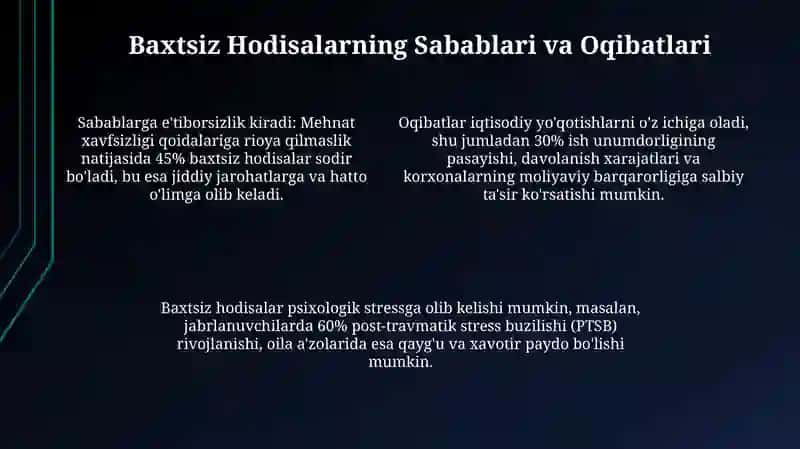 Baxtsiz Hodisalarning Sabablari va Oqibatlari

Sabablarga e'tiborsizlik kiradi: Mehnat xavfsizligi qoidalariga rioya qilmaslik natijasida 45% baxtsiz hodisalar sodir bo'ladi, bu esa jiddiy jarohatlarga va hatto o'limga olib keladi.

Oqibatlar iqtisodiy yo'qotishlarni o'z ichiga oladi, shu jumladan 30% ish unumdorligining pasayishi, davolanish xarajatlari va korxonalarning moliyaviy barqarorligiga salbiy ta'sir ko'rsatishi mumkin.

Baxtsiz hodisalar psixologik stressga olib kelishi mumkin, masalan, jabrlanuvchilarda 60% post-travmatik stress buzilishi (PTSB) rivojlanishi, oila a'zolarida esa qayg'u va xavotir paydo bo'lishi mumkin.